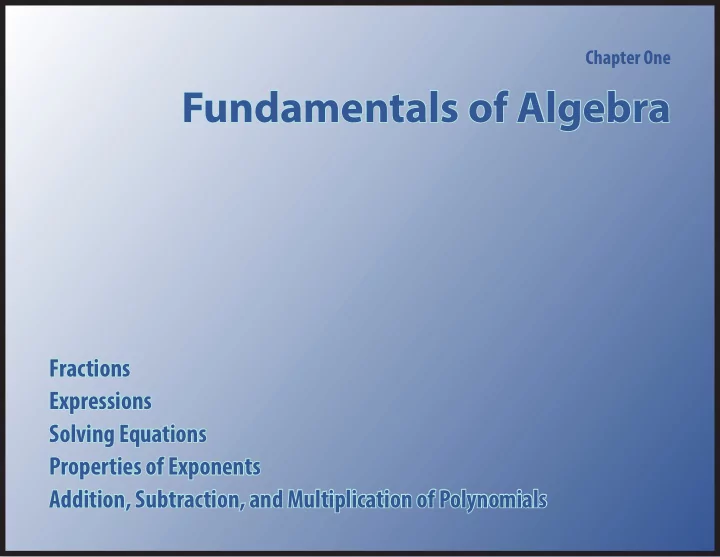 Chapter One

Fundamentals of Algebra

Fractions
Expressions
Solving Equations
Properties of Exponents
Addition, Subtraction, and Multiplication of Polynomials